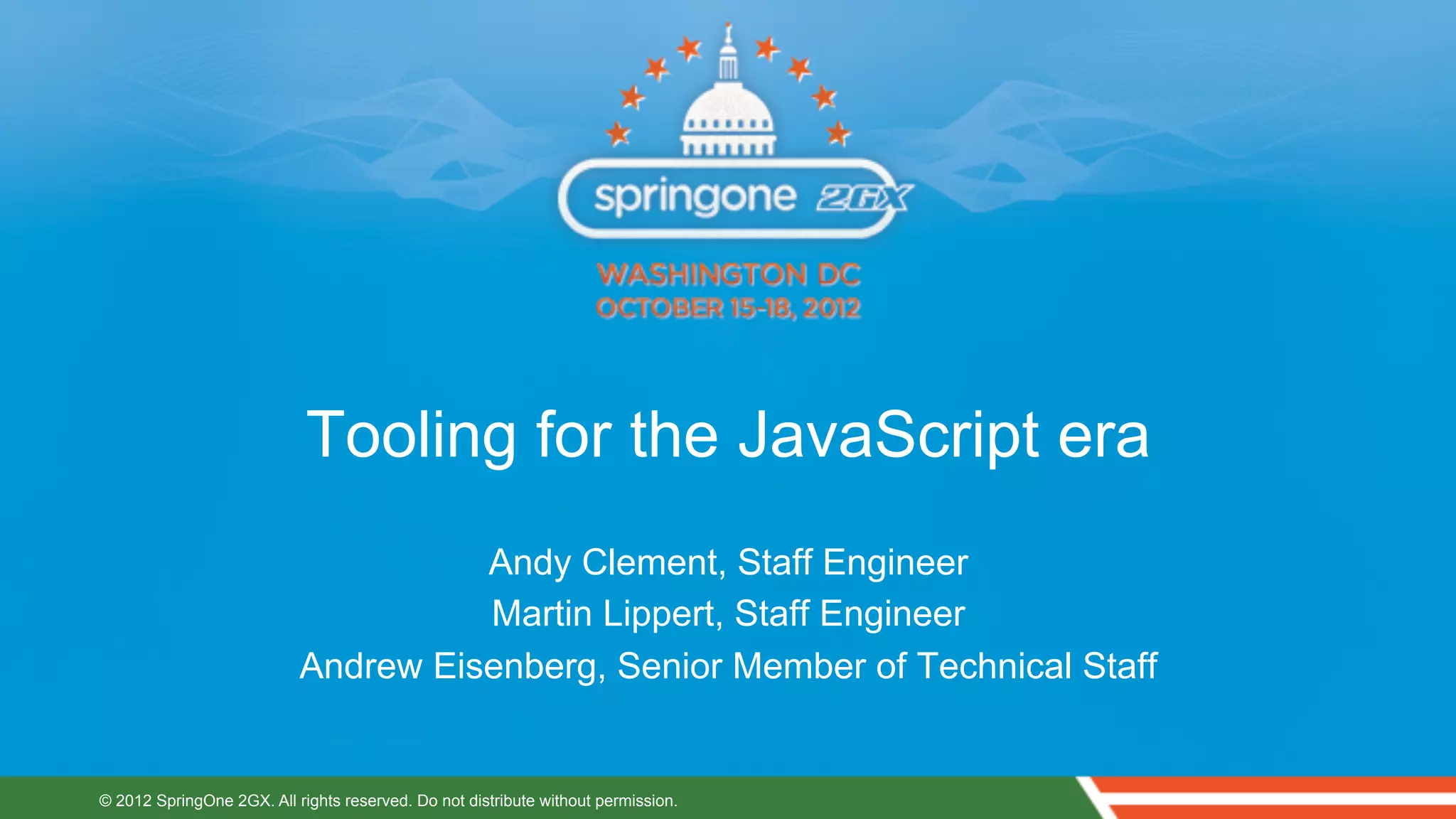 springone 2GX

WASHINGTON DC
OCTOBER 15-18, 2012

Tooling for the JavaScript era

Andy Clement, Staff Engineer
Martin Lippert, Staff Engineer
Andrew Eisenberg, Senior Member of Technical Staff

© 2012 SpringOne 2GX. All rights reserved. Do not distribute without permission.